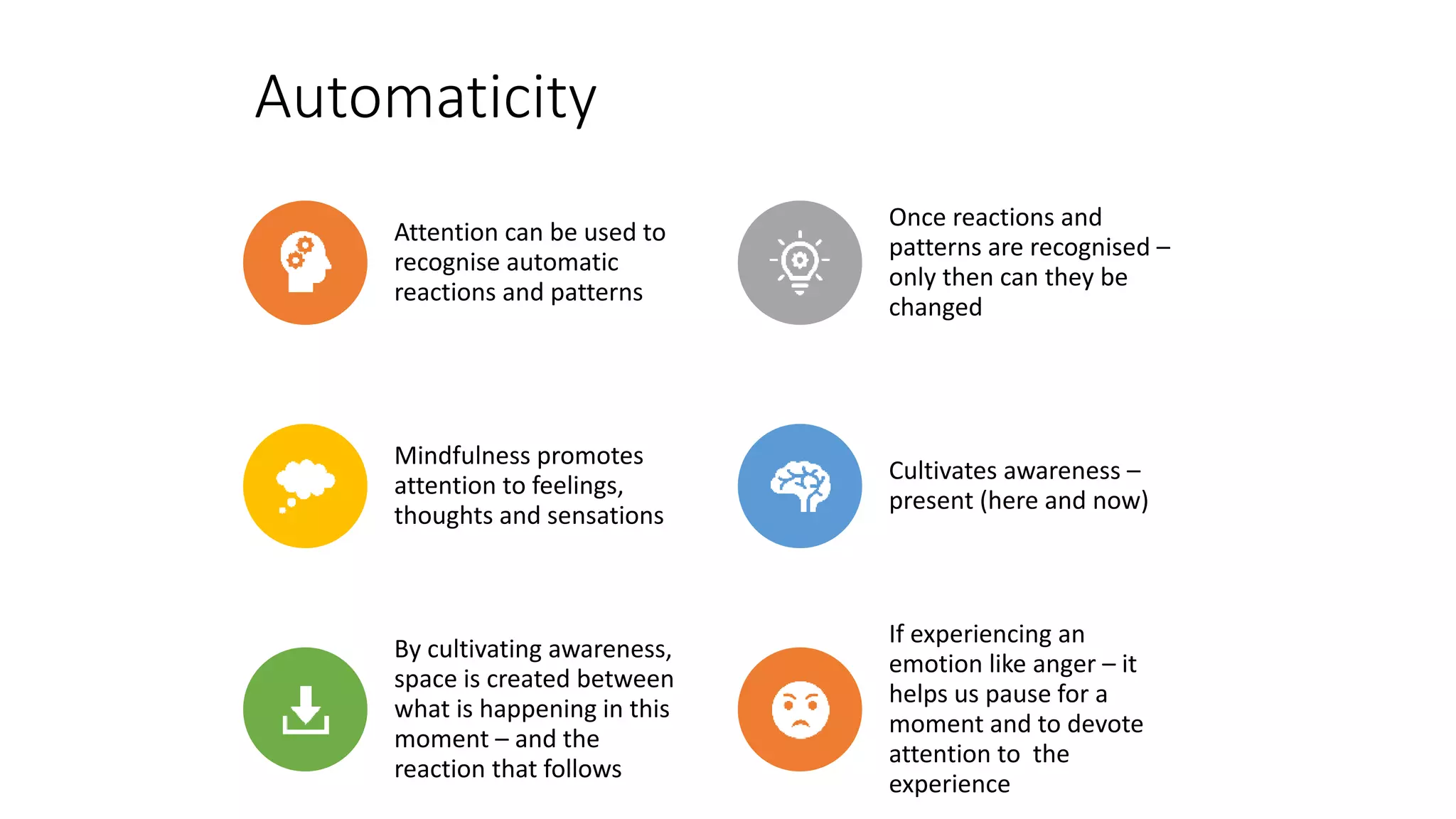 Automaticity

Attention can be used to recognise automatic reactions and patterns

Once reactions and patterns are recognised – only then can they be changed

Mindfulness promotes attention to feelings, thoughts and sensations

Cultivates awareness – present (here and now)

By cultivating awareness, space is created between what is happening in this moment – and the reaction that follows

If experiencing an emotion like anger – it helps us pause for a moment and to devote attention to the experience